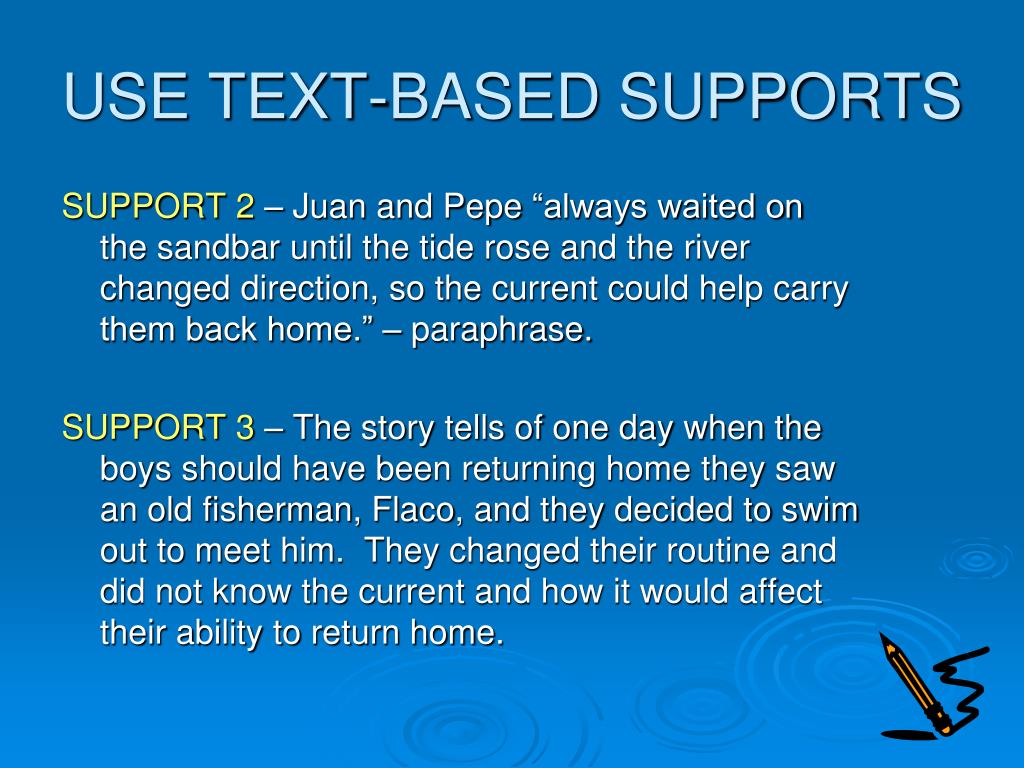 USE TEXT-BASED SUPPORTS

SUPPORT 2 – Juan and Pepe “always waited on the sandbar until the tide rose and the river changed direction, so the current could help carry them back home.” – paraphrase.

SUPPORT 3 – The story tells of one day when the boys should have been returning home they saw an old fisherman, Flaco, and they decided to swim out to meet him. They changed their routine and did not know the current and how it would affect their ability to return home.